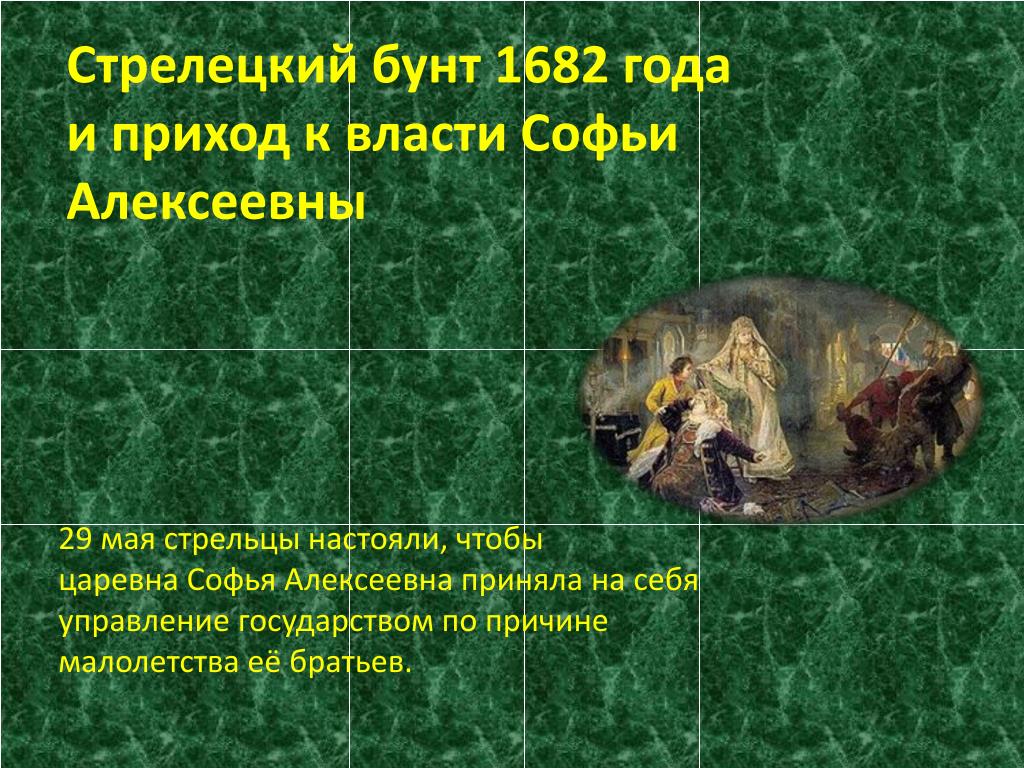 Стрелецкий бунт 1682 года и приход к власти Софьи Алексеевны

29 мая стрельцы настояли, чтобы царевна Софья Алексеевна приняла на себя управление государством по причине малолетства её братьев.